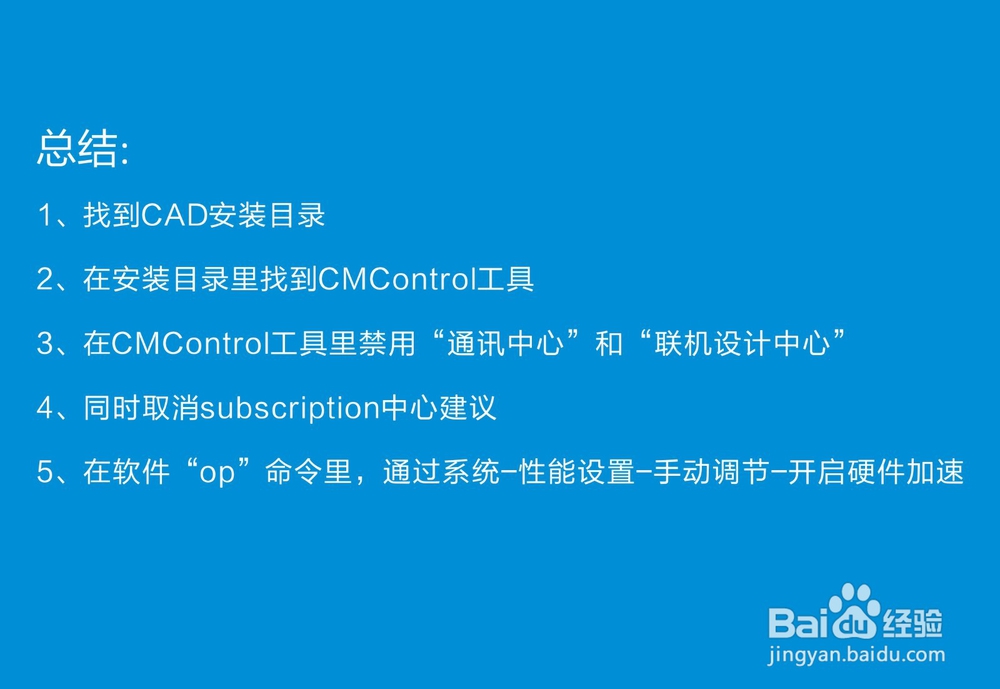 总结:

1、找到CAD安装目录

2、在安装目录里找到CMControl工具

3、在CMControl工具里禁用“通讯中心”和“联机设计中心”

4、同时取消subscription中心建议

5、在软件“op”命令里，通过系统-性能设置-手动调节-开启硬件加速

Baidu经验
jingyan.baidu.com